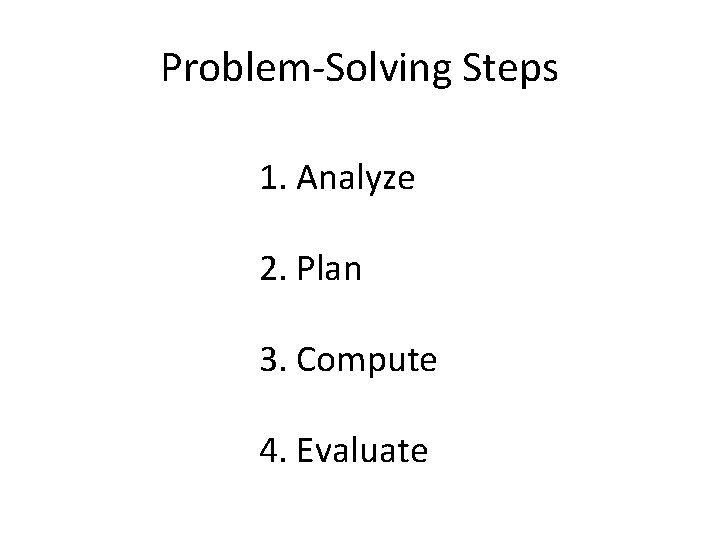 Problem-Solving Steps

1. Analyze

2. Plan

3. Compute

4. Evaluate